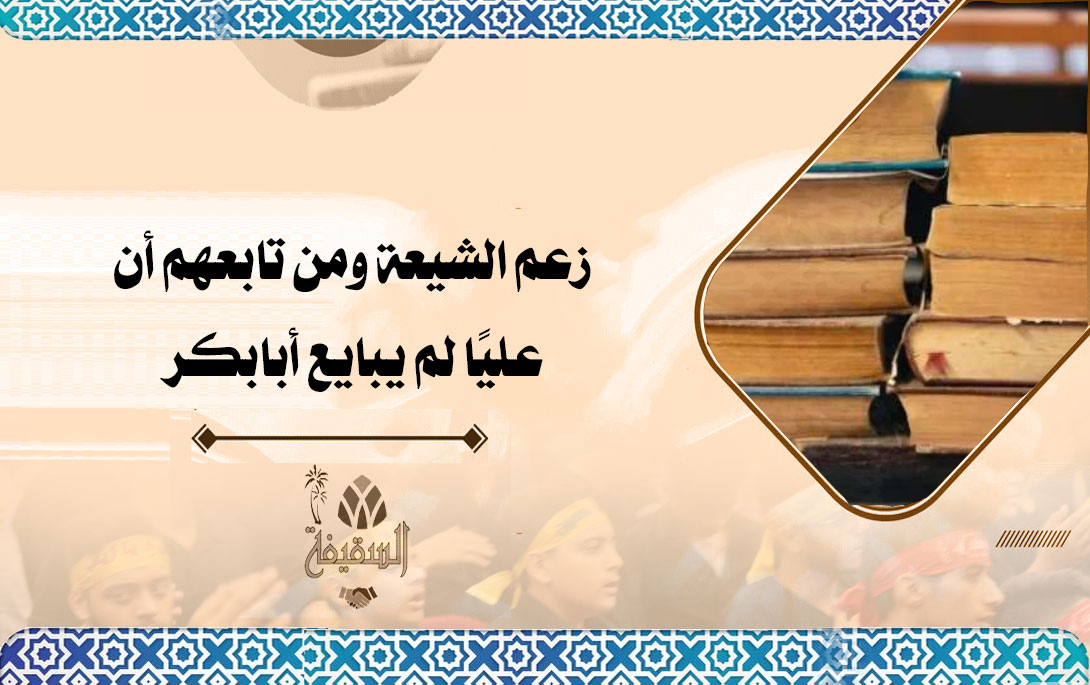 زعم الشيعة ومن تابعهم أن عليًا لم يبايع أبابكر

السقيفة